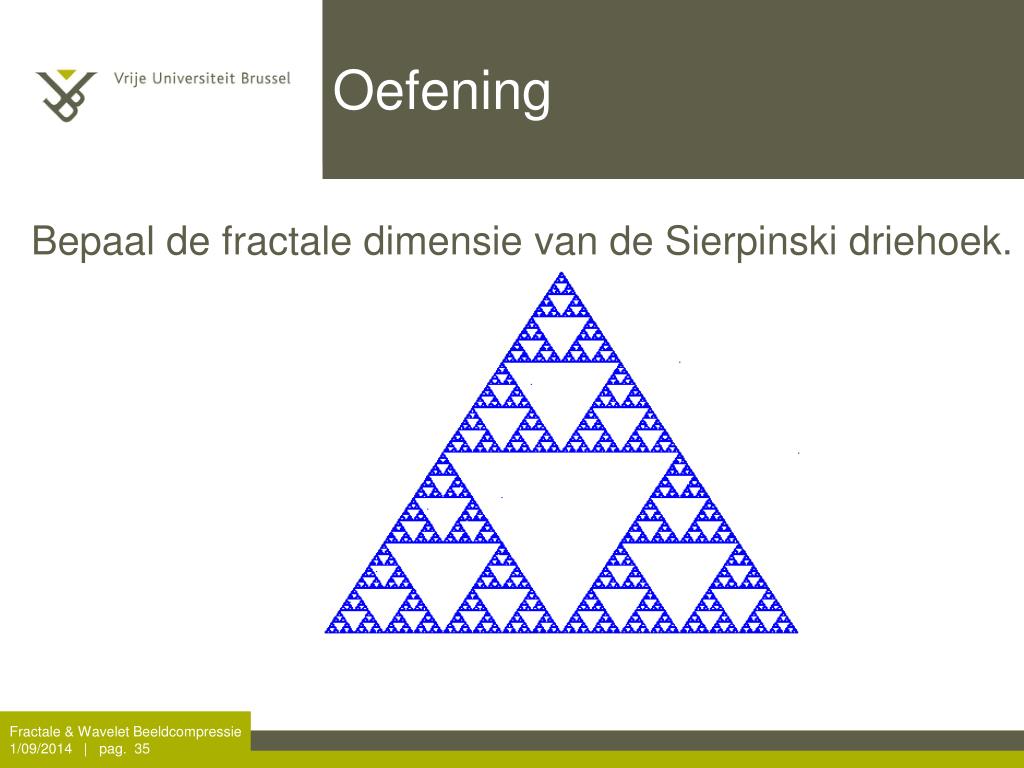 Vrije Universiteit Brussel

Oefening

Bepaal de fractale dimensie van de Sierpinski driehoek.

Fractale & Wavelet Beeldcompressie
1/09/2014 | pag. 35